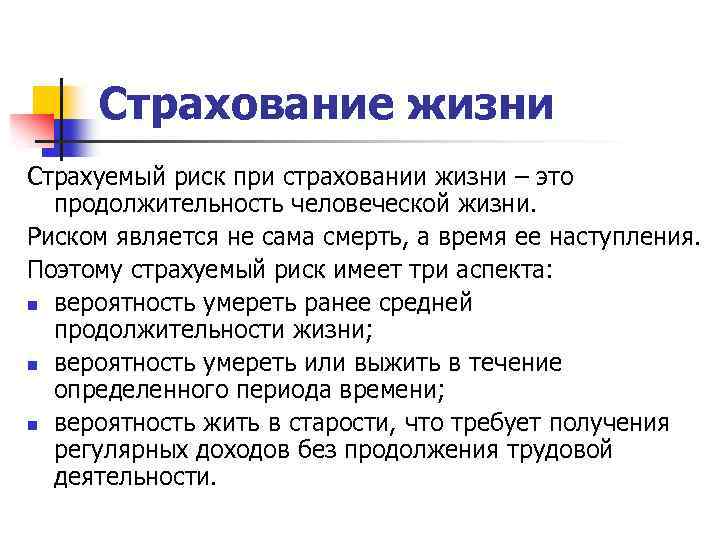 Страхование жизни

Страхуемый риск при страховании жизни – это продолжительность человеческой жизни.

Риском является не сама смерть, а время ее наступления.

Поэтому страхуемый риск имеет три аспекта:

- вероятность умереть ранее средней продолжительности жизни;
- вероятность умереть или выжить в течение определенного периода времени;
- вероятность жить в старости, что требует получения регулярных доходов без продолжения трудовой деятельности.